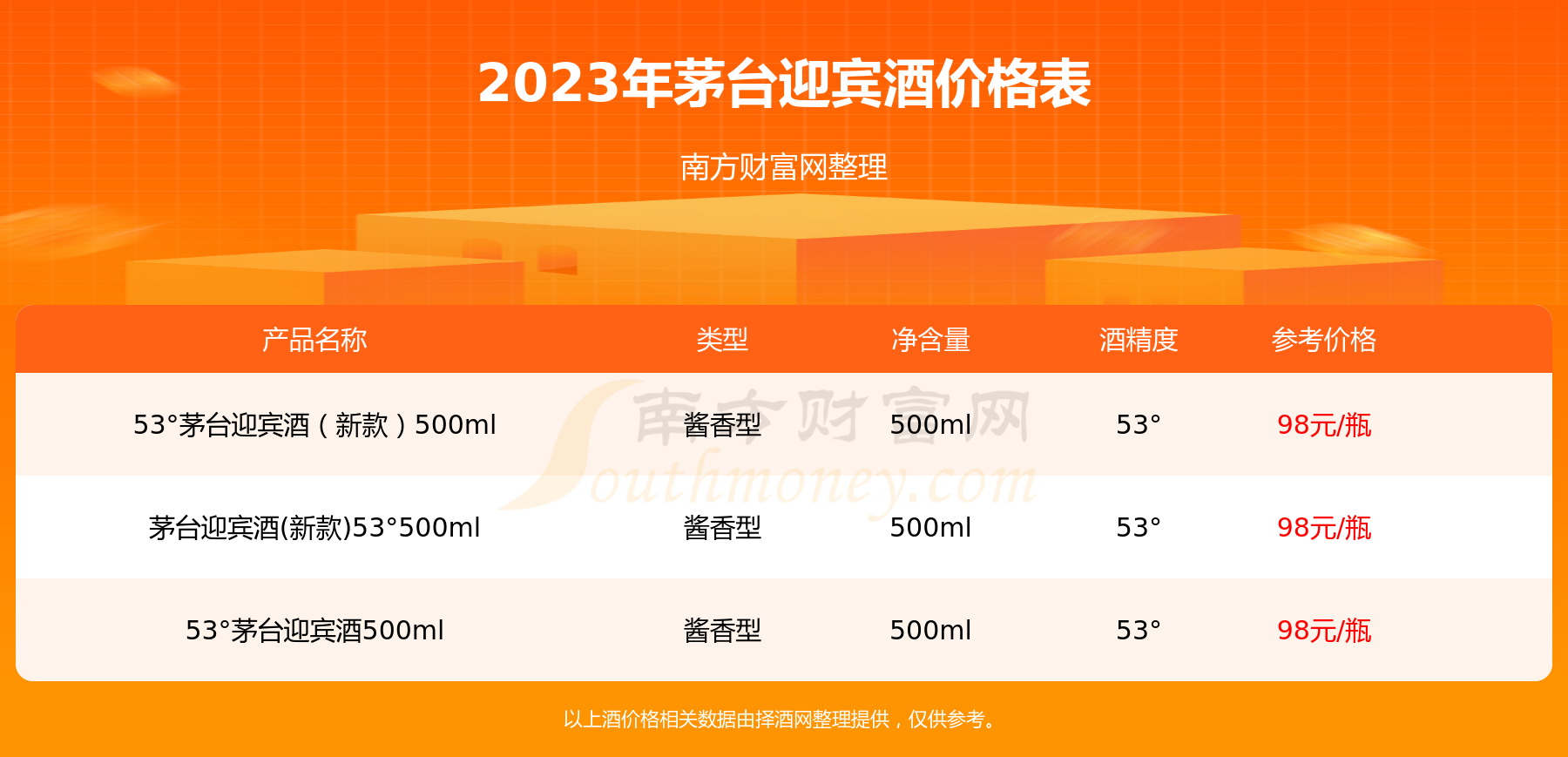 2023年茅台迎宾酒价格表

南方财富网整理

| 产品名称 | 类型 | 净含量 | 酒精度 | 参考价格 |
|---|---|---|---|---|
| 53°茅台迎宾酒（新款）500ml | 酱香型 | 500ml | 53° | 98元/瓶 |
| 茅台迎宾酒(新款)53°500ml | 酱香型 | 500ml | 53° | 98元/瓶 |
| 53°茅台迎宾酒500ml | 酱香型 | 500ml | 53° | 98元/瓶 |

南方财富网 Southmoney.com

以上酒价格相关数据由择酒网整理提供，仅供参考。